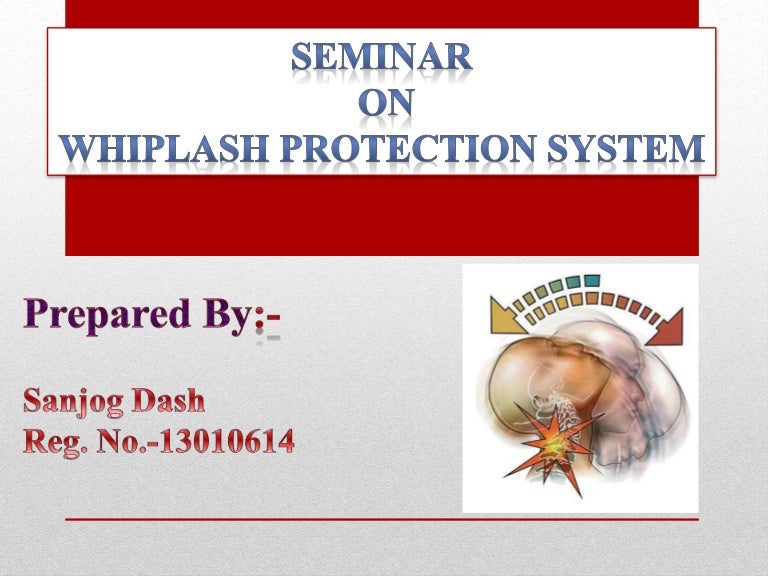 SEMINAR
ON
WHIPLASH PROTECTION SYSTEM

Prepared By:-

Sanjog Dash
Reg. No.-13010614